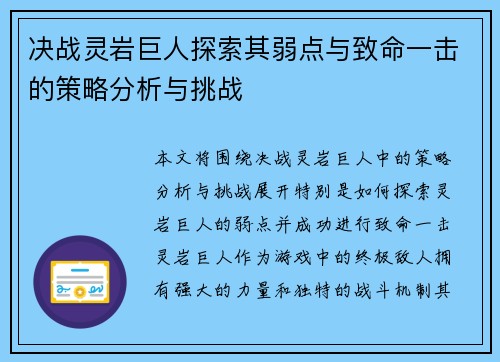 决战灵岩巨人探索其弱点与致命一击的策略分析与挑战

本文将围绕决战灵岩巨人中的策略分析与挑战展开特别是如何探索灵岩巨人的弱点并成功进行致命一击灵岩巨人作为游戏中的终极敌人拥有强大的力量和独特的战斗机制其